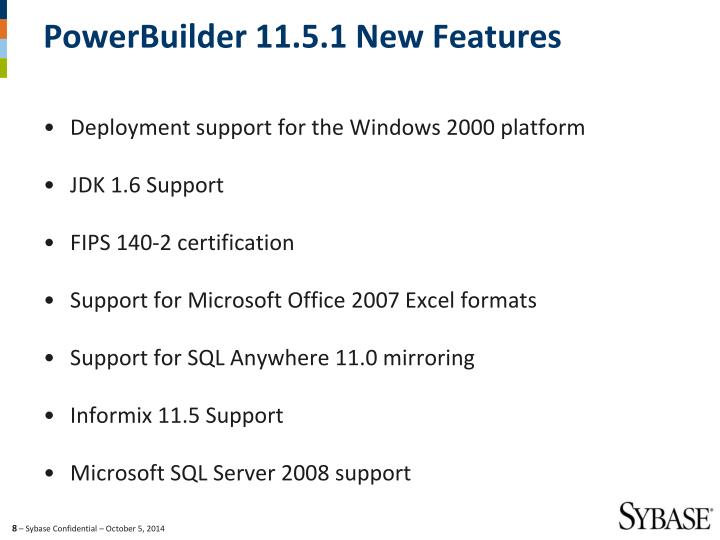 PowerBuilder 11.5.1 New Features

• Deployment support for the Windows 2000 platform

• JDK 1.6 Support

• FIPS 140-2 certification

• Support for Microsoft Office 2007 Excel formats

• Support for SQL Anywhere 11.0 mirroring

• Informix 11.5 Support

• Microsoft SQL Server 2008 support

8 – Sybase Confidential – October 5, 2014

SYBASE®